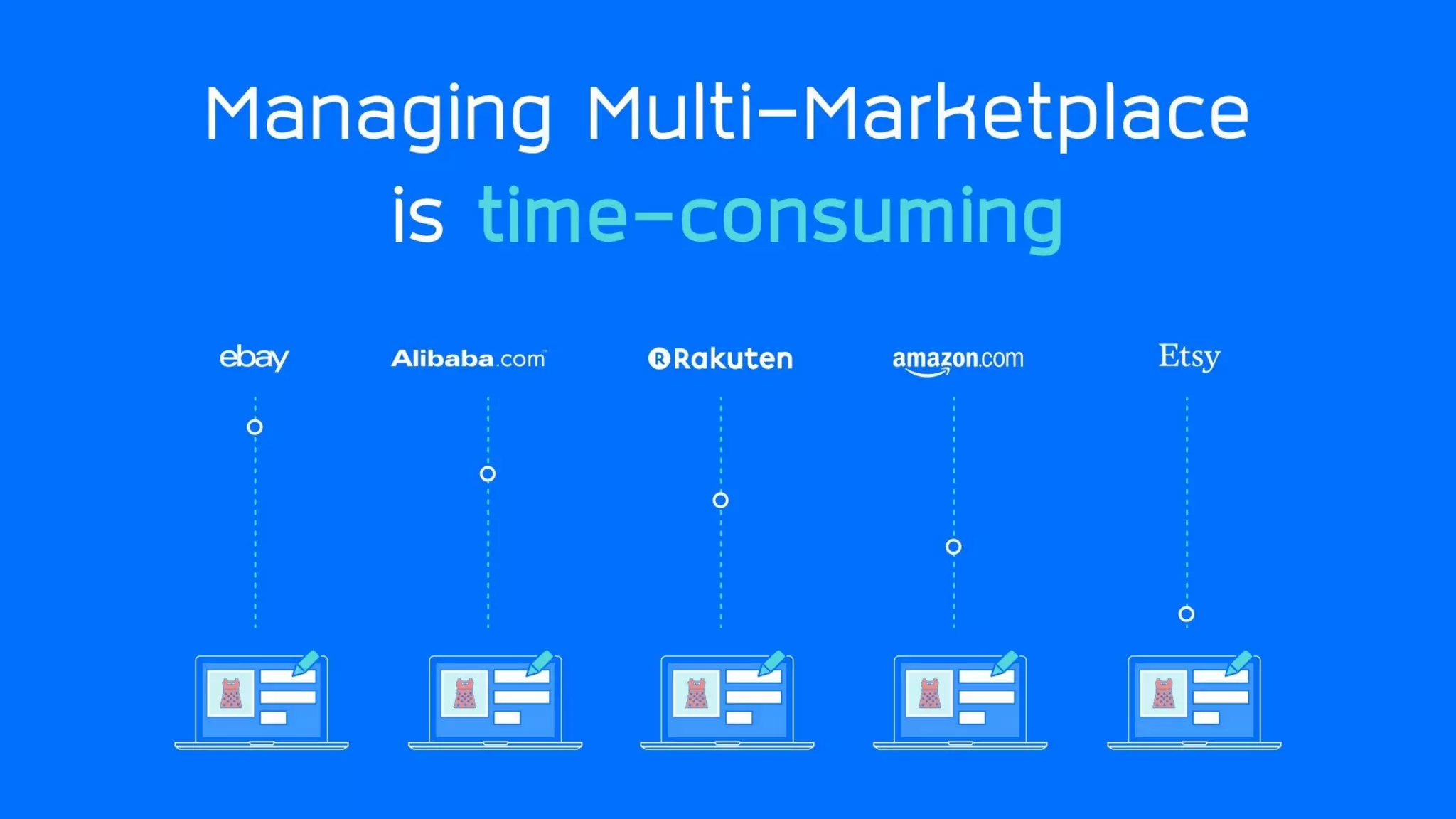 Managing Multi-Marketplace
is time-consuming

ebay

Alibaba.com

Rakuten

amazon.com

Etsy